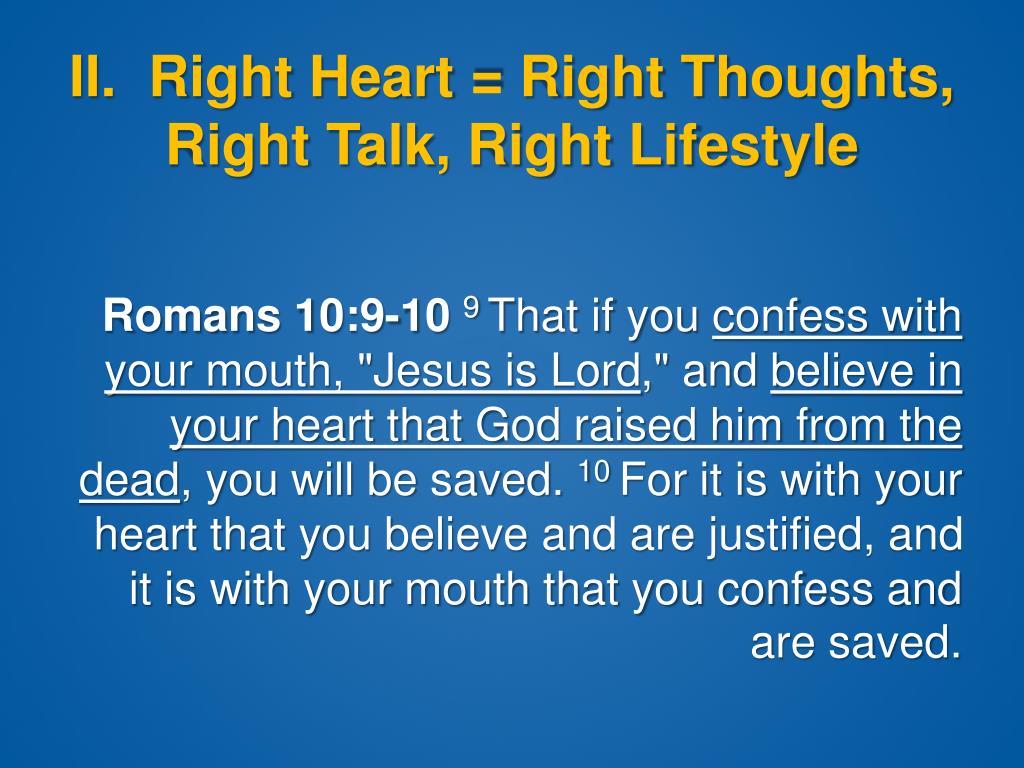 II. Right Heart = Right Thoughts, Right Talk, Right Lifestyle

Romans 10:9-10 $^{9}$ That if you confess with your mouth, "Jesus is Lord," and believe in your heart that God raised him from the dead, you will be saved. $^{10}$ For it is with your heart that you believe and are justified, and it is with your mouth that you confess and are saved.